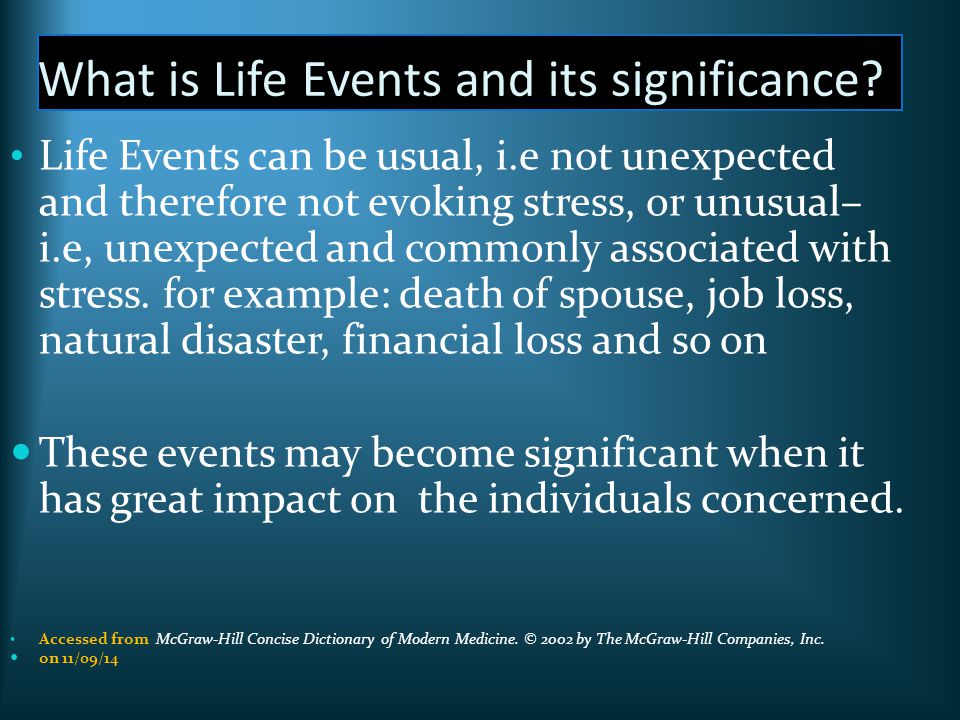 What is Life Events and its significance?

• Life Events can be usual, i.e not unexpected and therefore not evoking stress, or unusual– i.e, unexpected and commonly associated with stress. for example: death of spouse, job loss, natural disaster, financial loss and so on

• These events may become significant when it has great impact on the individuals concerned.

• Accessed from McGraw-Hill Concise Dictionary of Modern Medicine. © 2002 by The McGraw-Hill Companies, Inc.
• on 11/09/14